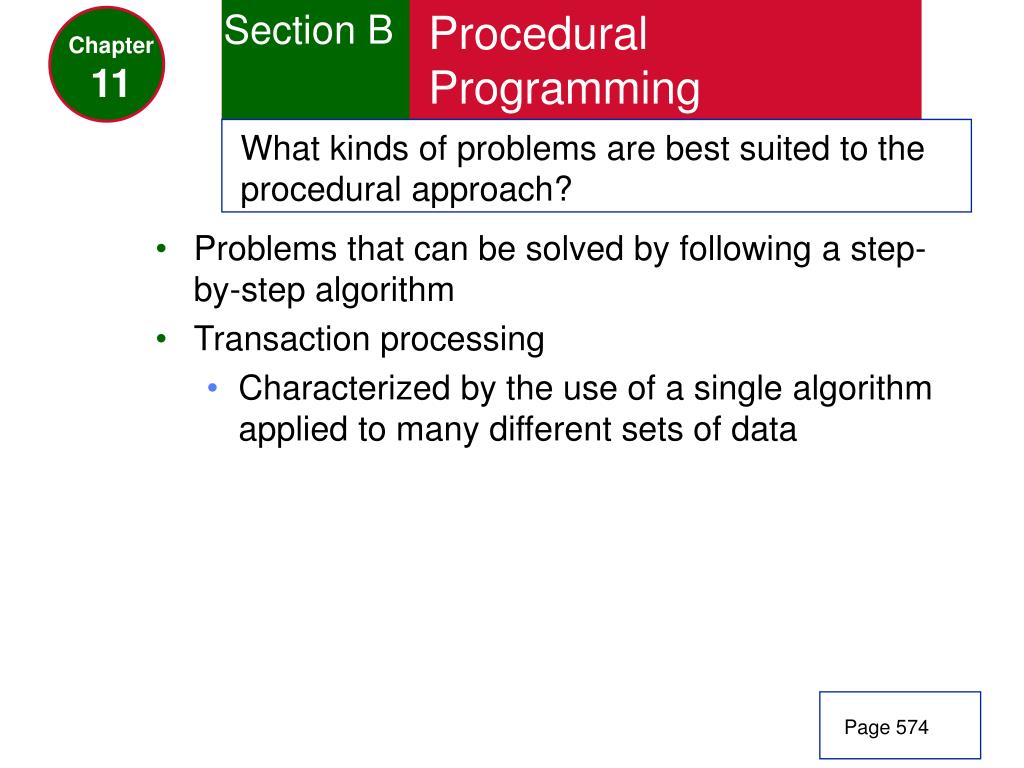 Chapter
11

Section B

Procedural Programming

What kinds of problems are best suited to the procedural approach?

• Problems that can be solved by following a step-by-step algorithm
• Transaction processing
  • Characterized by the use of a single algorithm applied to many different sets of data

Page 574